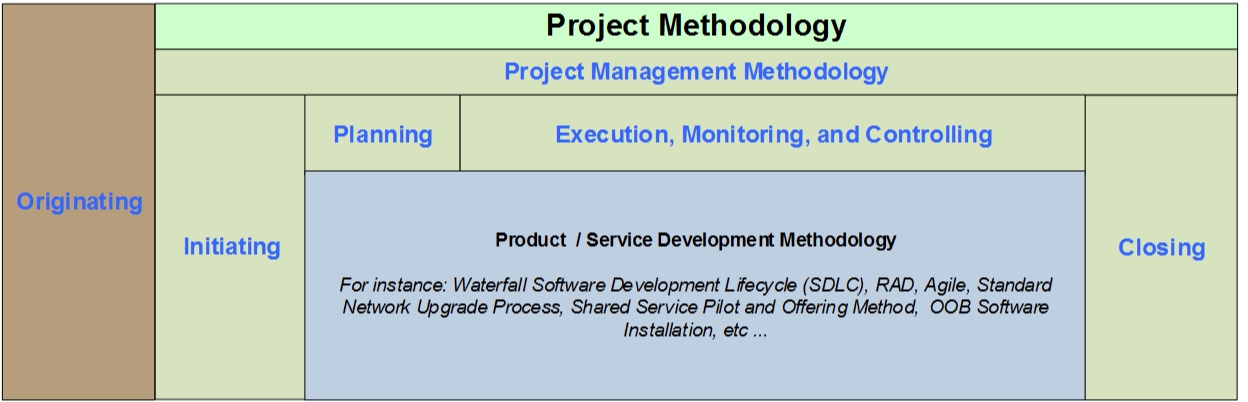 Originating

Project Methodology

Project Management Methodology

Initiating

Planning

Execution, Monitoring, and Controlling

Product / Service Development Methodology

For instance: Waterfall Software Development Lifecycle (SDLC), RAD, Agile, Standard Network Upgrade Process, Shared Service Pilot and Offering Method, OOB Software Installation, etc ...

Closing